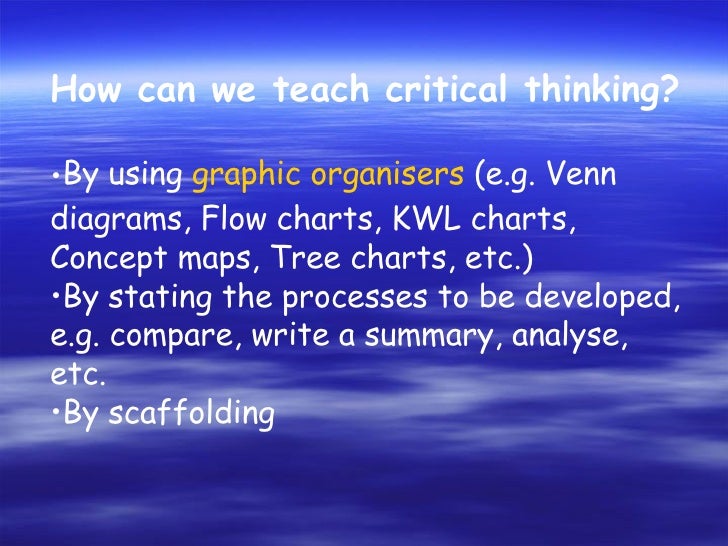 How can we teach critical thinking?

•By using graphic organisers (e.g. Venn diagrams, Flow charts, KWL charts, Concept maps, Tree charts, etc.)
•By stating the processes to be developed, e.g. compare, write a summary, analyse, etc.
•By scaffolding